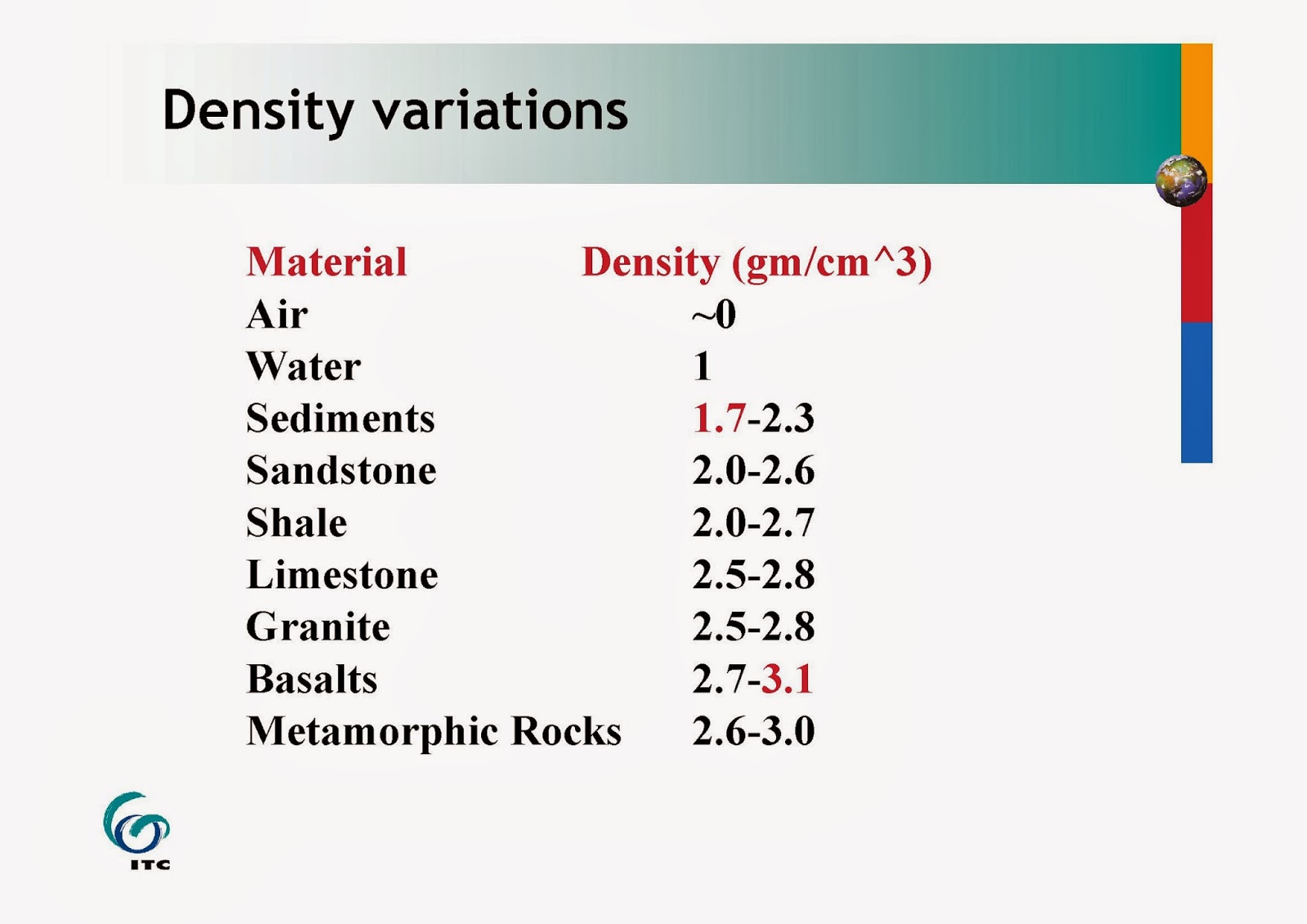 Density variations

| Material | Density (gm/cm^3) |
|---|---|
| Air | ~0 |
| Water | 1 |
| Sediments | 1.7-2.3 |
| Sandstone | 2.0-2.6 |
| Shale | 2.0-2.7 |
| Limestone | 2.5-2.8 |
| Granite | 2.5-2.8 |
| Basalts | 2.7-3.1 |
| Metamorphic Rocks | 2.6-3.0 |

ITC